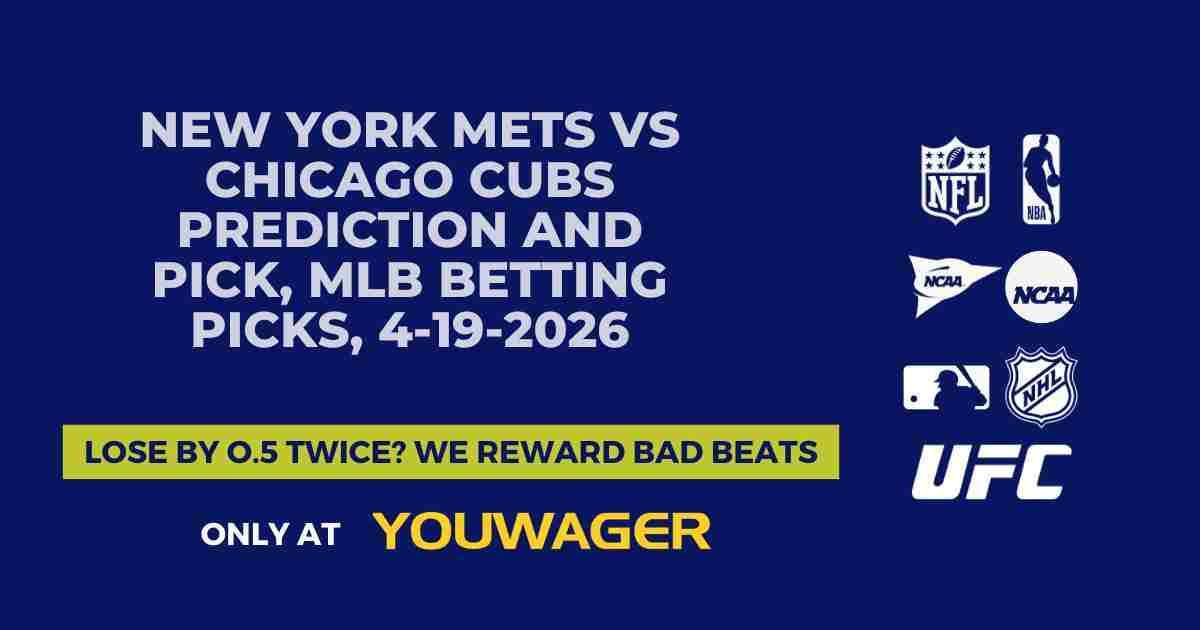 NEW YORK METS VS CHICAGO CUBS PREDICTION AND PICK, MLB BETTING PICKS, 4-19-2026

LOSE BY 0.5 TWICE? WE REWARD BAD BEATS

ONLY AT YOUWAGER

NFL
NBA
NCAA
NCAA
NHL
UFC